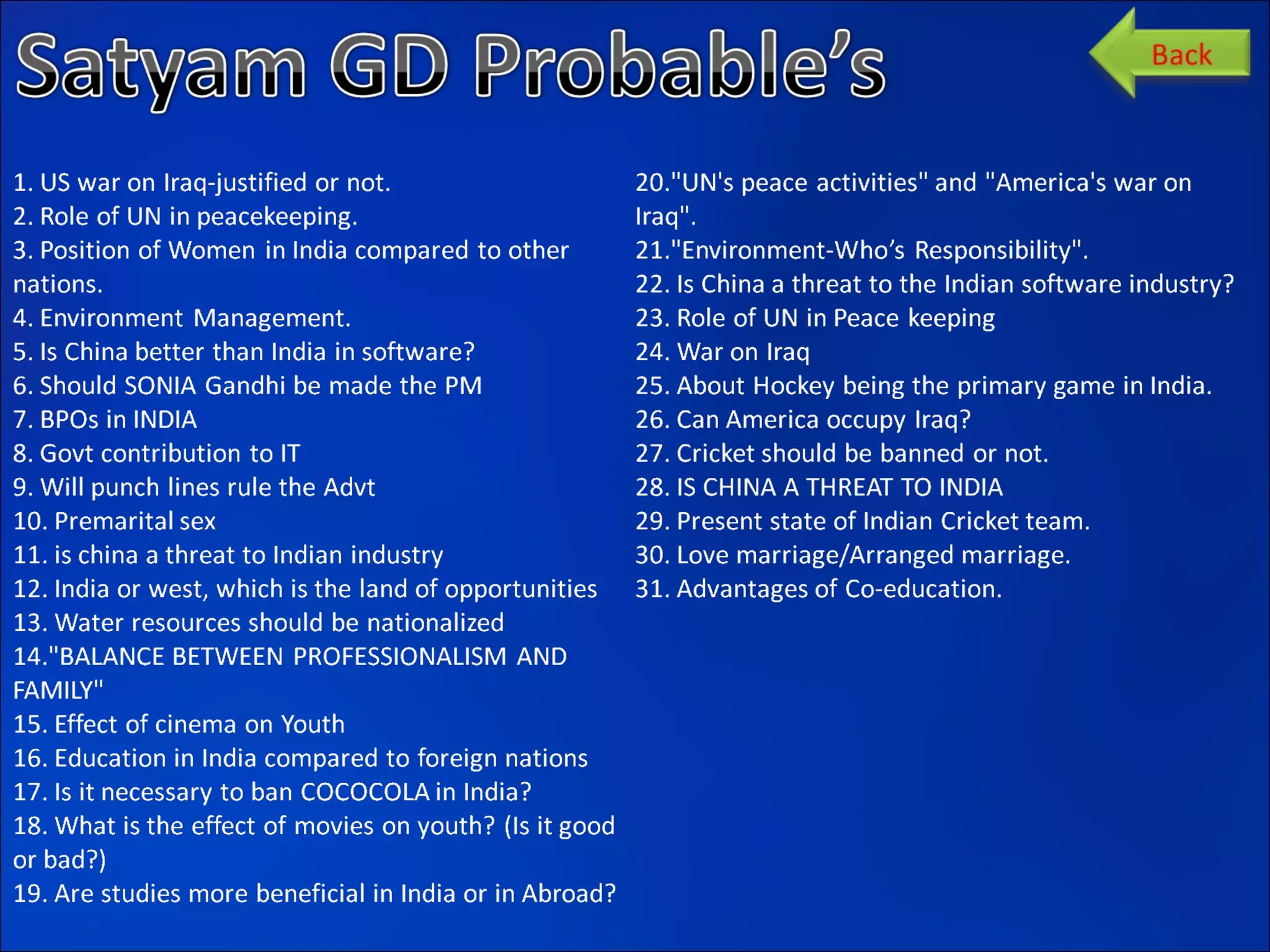 Satyam GD Probable’s

Back

1. US war on Iraq-justified or not.
2. Role of UN in peacekeeping.
3. Position of Women in India compared to other nations.
4. Environment Management.
5. Is China better than India in software?
6. Should SONIA Gandhi be made the PM
7. BPOs in INDIA
8. Govt contribution to IT
9. Will punch lines rule the Advt
10. Premarital sex
11. is china a threat to Indian industry
12. India or west, which is the land of opportunities
13. Water resources should be nationalized
14."BALANCE BETWEEN PROFESSIONALISM AND FAMILY"
15. Effect of cinema on Youth
16. Education in India compared to foreign nations
17. Is it necessary to ban COCOCOLA in India?
18. What is the effect of movies on youth? (Is it good or bad?)
19. Are studies more beneficial in India or in Abroad?

20."UN's peace activities" and "America's war on Iraq".
21."Environment-Who’s Responsibility".
22. Is China a threat to the Indian software industry?
23. Role of UN in Peace keeping
24. War on Iraq
25. About Hockey being the primary game in India.
26. Can America occupy Iraq?
27. Cricket should be banned or not.
28. IS CHINA A THREAT TO INDIA
29. Present state of Indian Cricket team.
30. Love marriage/Arranged marriage.
31. Advantages of Co-education.